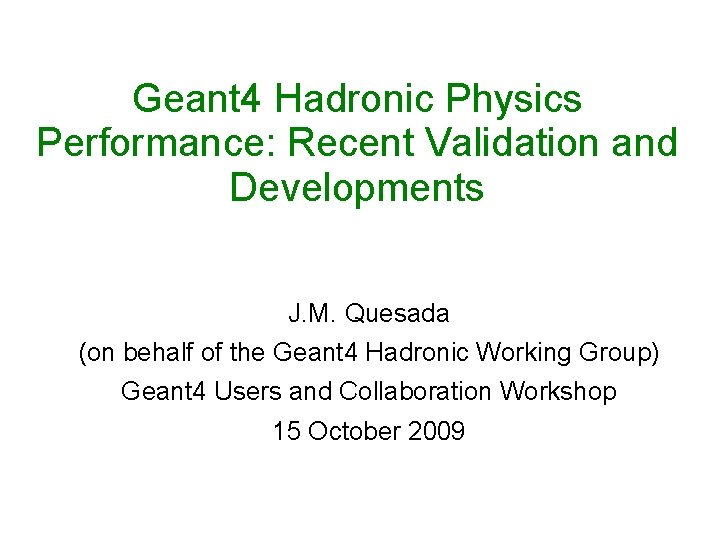 Geant4 Hadronic Physics Performance: Recent Validation and Developments

J.M. Quesada
(on behalf of the Geant4 Hadronic Working Group)
Geant4 Users and Collaboration Workshop
15 October 2009